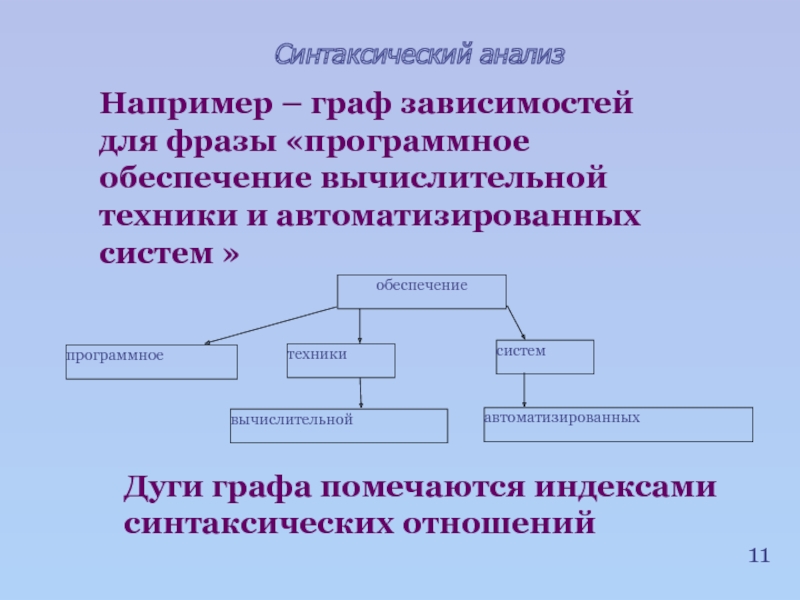 Синтаксический анализ

Например – граф зависимостей для фразы «программное обеспечение вычислительной техники и автоматизированных систем »

обеспечение

программное

техники

систем

вычислительной

автоматизированных

Дуги графа помечаются индексами синтаксических отношений

11